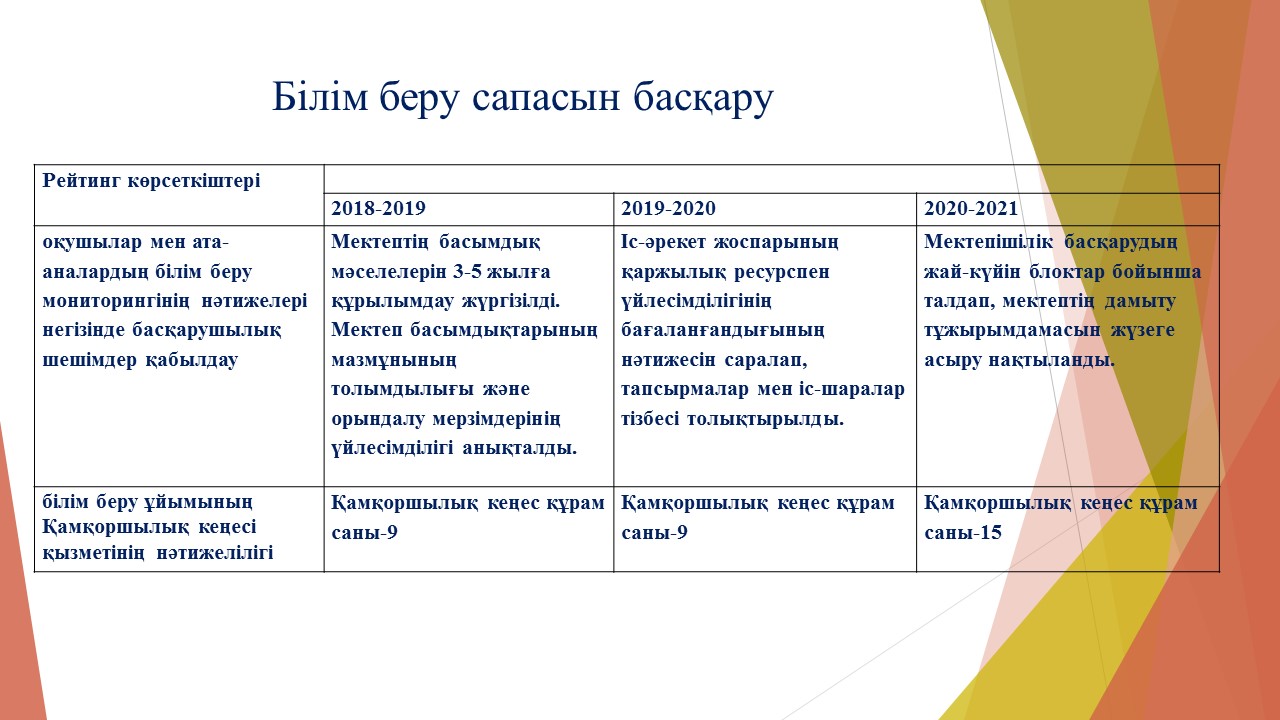 Білім беру сапасын басқару

| Рейтинг көрсеткіштері | | | |
|---|---|---|---|
| | 2018-2019 | 2019-2020 | 2020-2021 |
| оқушылар мен ата-аналардың білім беру мониторингінің нәтижелері негізінде басқарушылық шешімдер қабылдау | Мектептің басымдық мәселелерін 3-5 жылға құрылымдау жүргізілді. Мектеп басымдықтарының мазмұнының толымдылығы және орындалу мерзімдерінің үйлесімділігі анықталды. | Іс-әрекет жоспарының қаржылық ресурспен үйлесімділігінің бағаланғандығының нәтижесін саралап, тапсырмалар мен іс-шаралар тізбесі толықтырылды. | Мектепішілік басқарудың жай-күйін блоктар бойынша талдап, мектептің дамыту тұжырымдамасын жүзеге асыру нақтыланды. |
| білім беру ұйымының Қамқоршылық кеңесі қызметінің нәтижелілігі | Қамқоршылық кеңес құрам саны-9 | Қамқоршылық кеңес құрам саны-9 | Қамқоршылық кеңес құрам саны-15 |